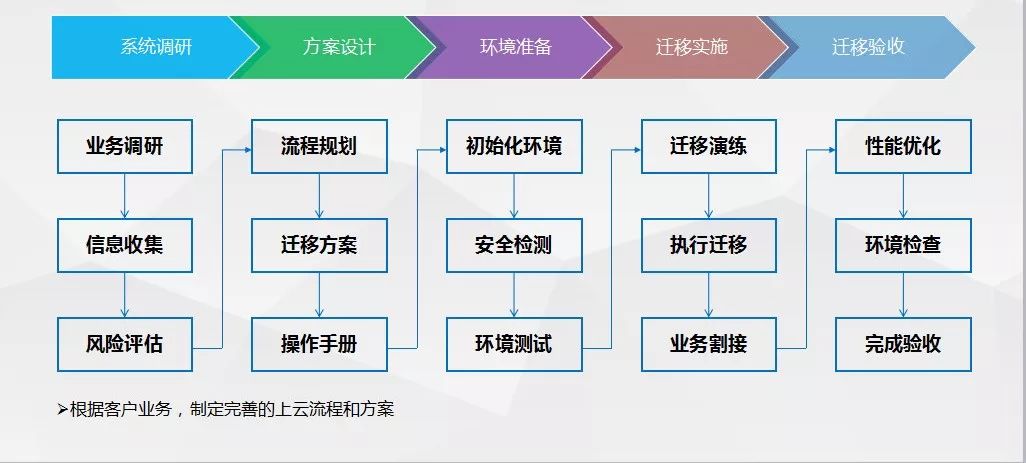 系统调研

方案设计

环境准备

迁移实施

迁移验收

业务调研

信息收集

风险评估

流程规划

迁移方案

操作手册

初始化环境

安全检测

环境测试

迁移演练

执行迁移

业务割接

性能优化

环境检查

完成验收

➢根据客户业务，制定完善的上云流程和方案